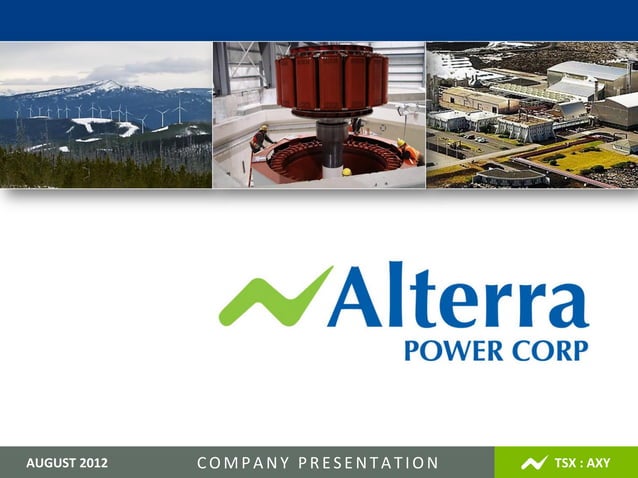 Alterra
POWER CORP

AUGUST 2012

COMPANY PRESENTATION

TSX : AXY